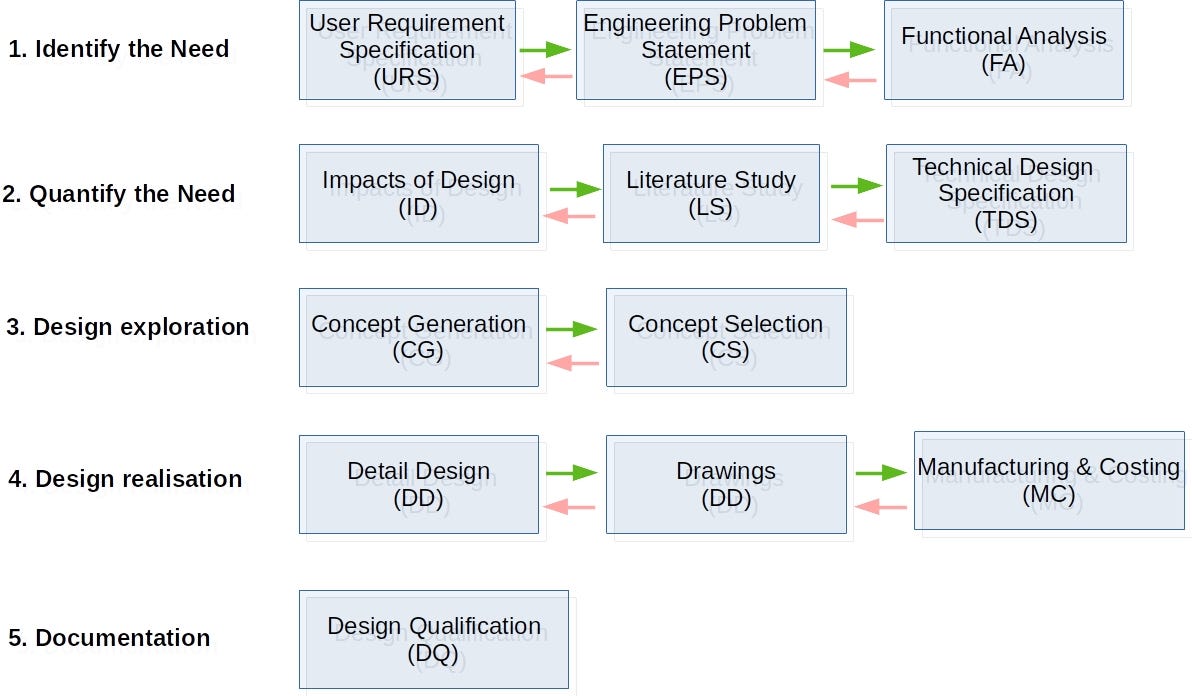 1. Identify the Need

User Requirement Specification (URS)

Engineering Problem Statement (EPS)

Functional Analysis (FA)

2. Quantify the Need

Impacts of Design (ID)

Literature Study (LS)

Technical Design Specification (TDS)

3. Design exploration

Concept Generation (CG)

Concept Selection (CS)

4. Design realisation

Detail Design (DD)

Drawings (DD)

Manufacturing & Costing (MC)

5. Documentation

Design Qualification (DQ)